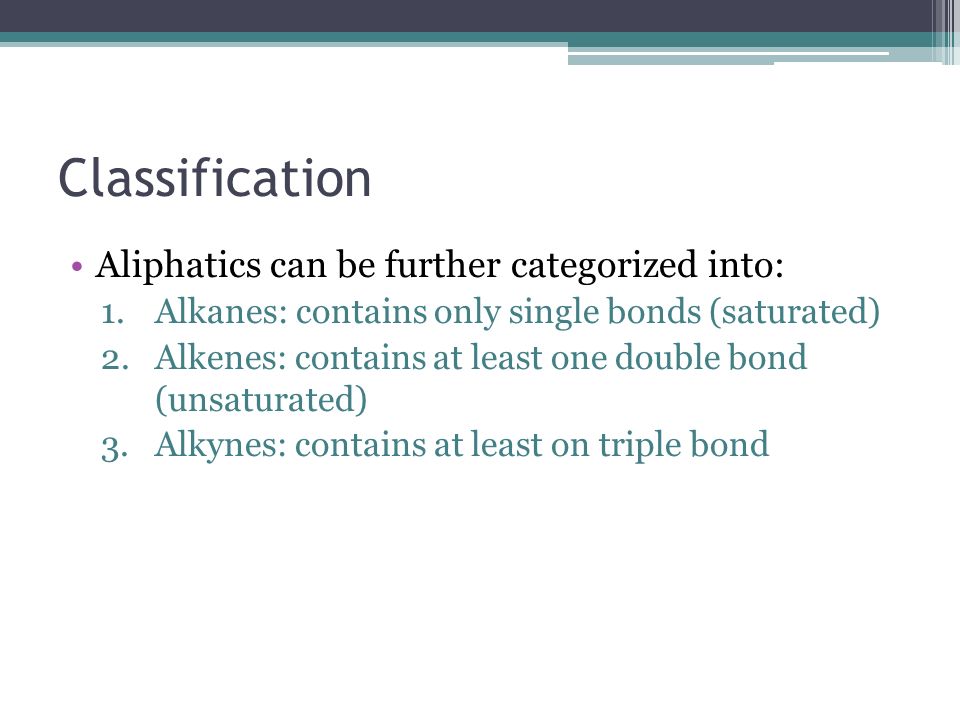 Classification

• Aliphatics can be further categorized into:
1. Alkanes: contains only single bonds (saturated)
2. Alkenes: contains at least one double bond (unsaturated)
3. Alkynes: contains at least on triple bond